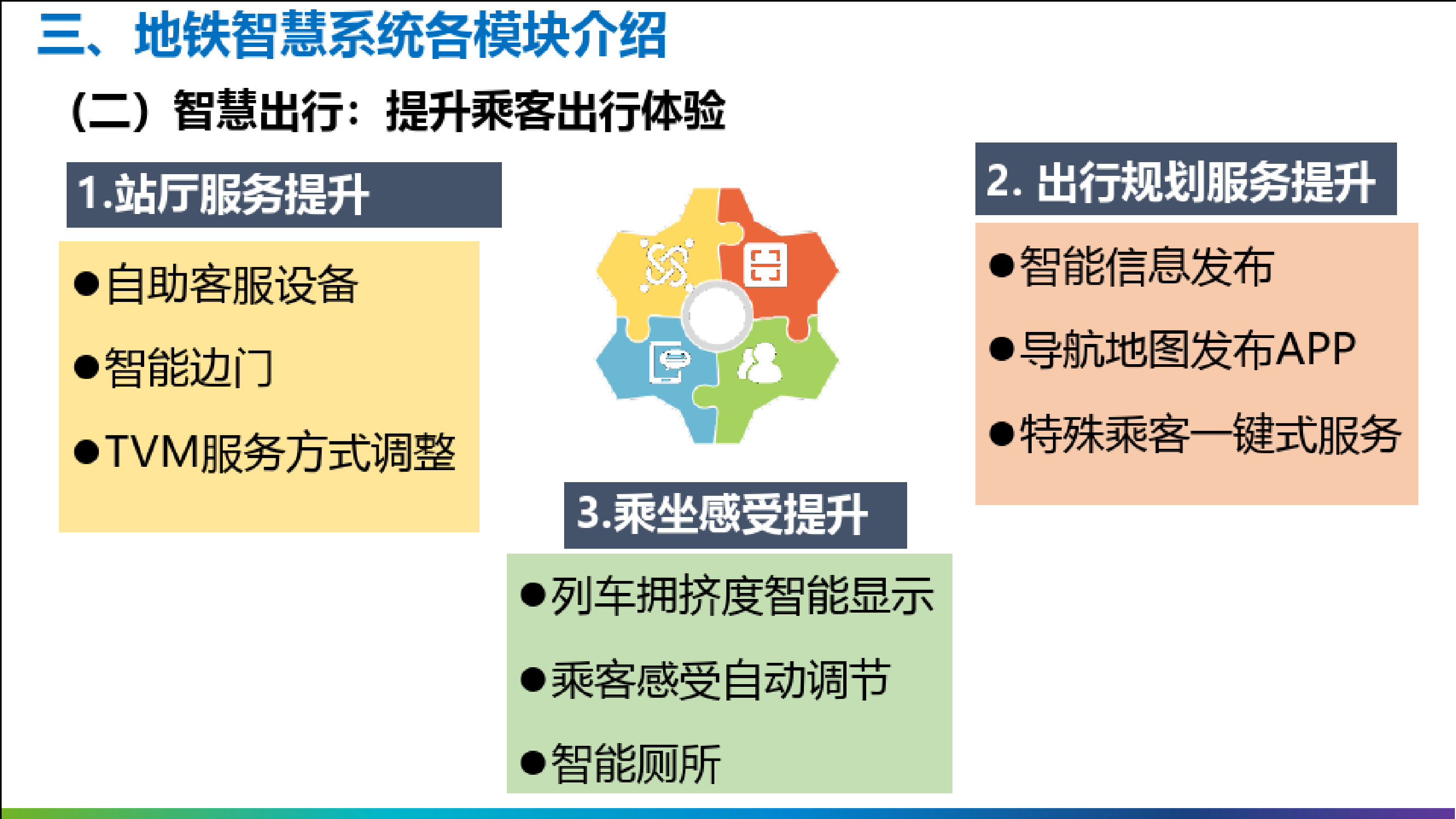 三、地铁智慧系统各模块介绍

（二）智慧出行：提升乘客出行体验

1.站厅服务提升

●自助客服设备

●智能边门

●TVM服务方式调整

2. 出行规划服务提升

●智能信息发布

●导航地图发布APP

●特殊乘客一键式服务

3.乘坐感受提升

●列车拥挤度智能显示

●乘客感受自动调节

●智能厕所